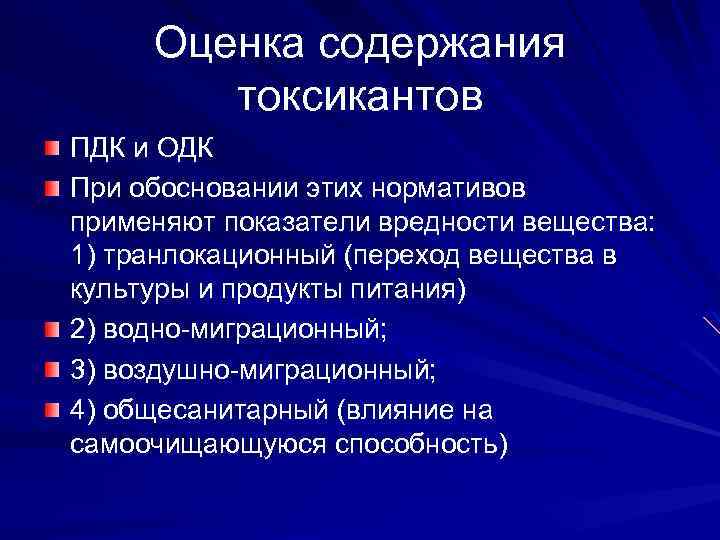 Оценка содержания токсикантов

ПДК и ОДК

При обосновании этих нормативов применяют показатели вредности вещества: 1) транлокационный (переход вещества в культуры и продукты питания)

2) водно-миграционный;

3) воздушно-миграционный;

4) общесанитарный (влияние на самоочищающуюся способность)